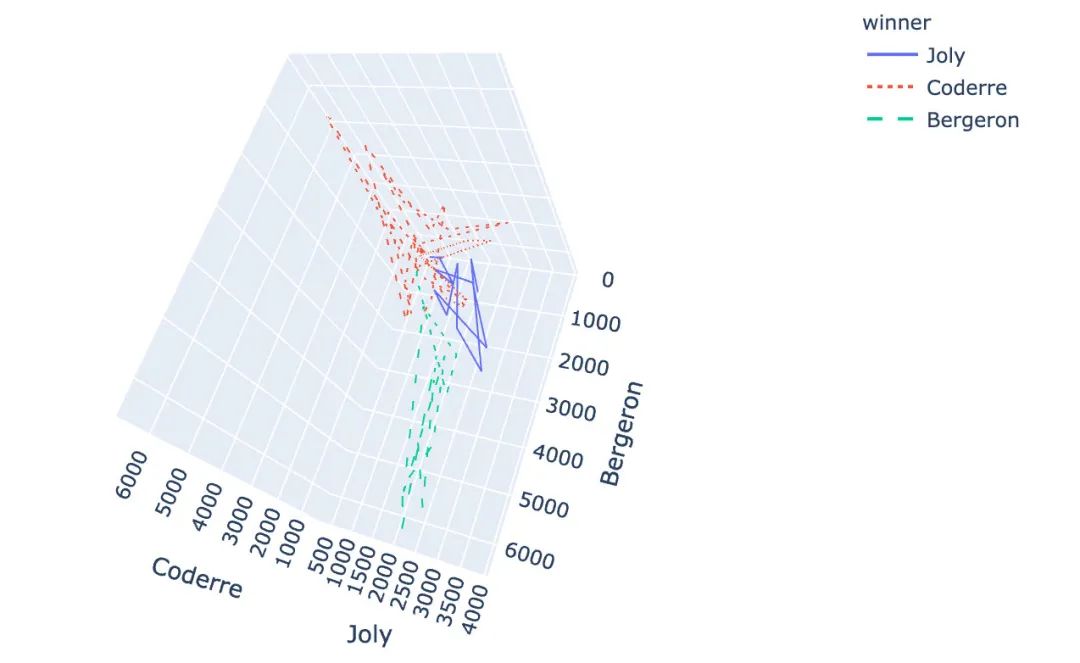 winner
Joly
Coderre
Bergeron

0
1000
2000
3000
4000
5000
6000
Bergeron

6000
5000
4000
3000
2000
1000
Coderre

500
1000
1500
2000
2500
3000
3500
4000
Joly